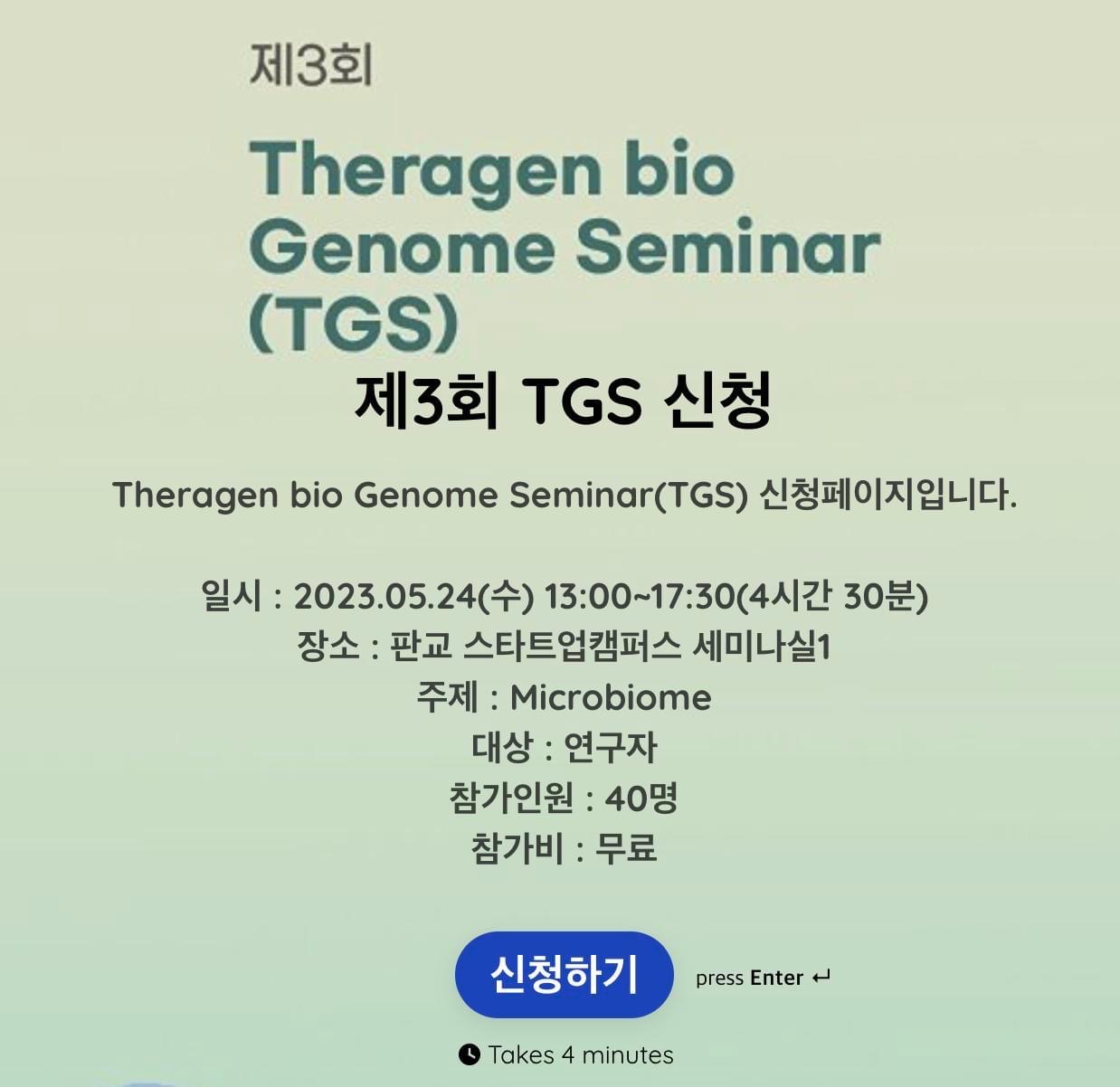 제3회

Theragen bio Genome Seminar (TGS)

제3회 TGS 신청

Theragen bio Genome Seminar(TGS) 신청페이지입니다.

일시 : 2023.05.24(수) 13:00~17:30(4시간 30분)
장소 : 판교 스타트업캠퍼스 세미나실1
주제 : Microbiome
대상 : 연구자
참가인원 : 40명
참가비 : 무료

신청하기

press Enter ↵

Takes 4 minutes